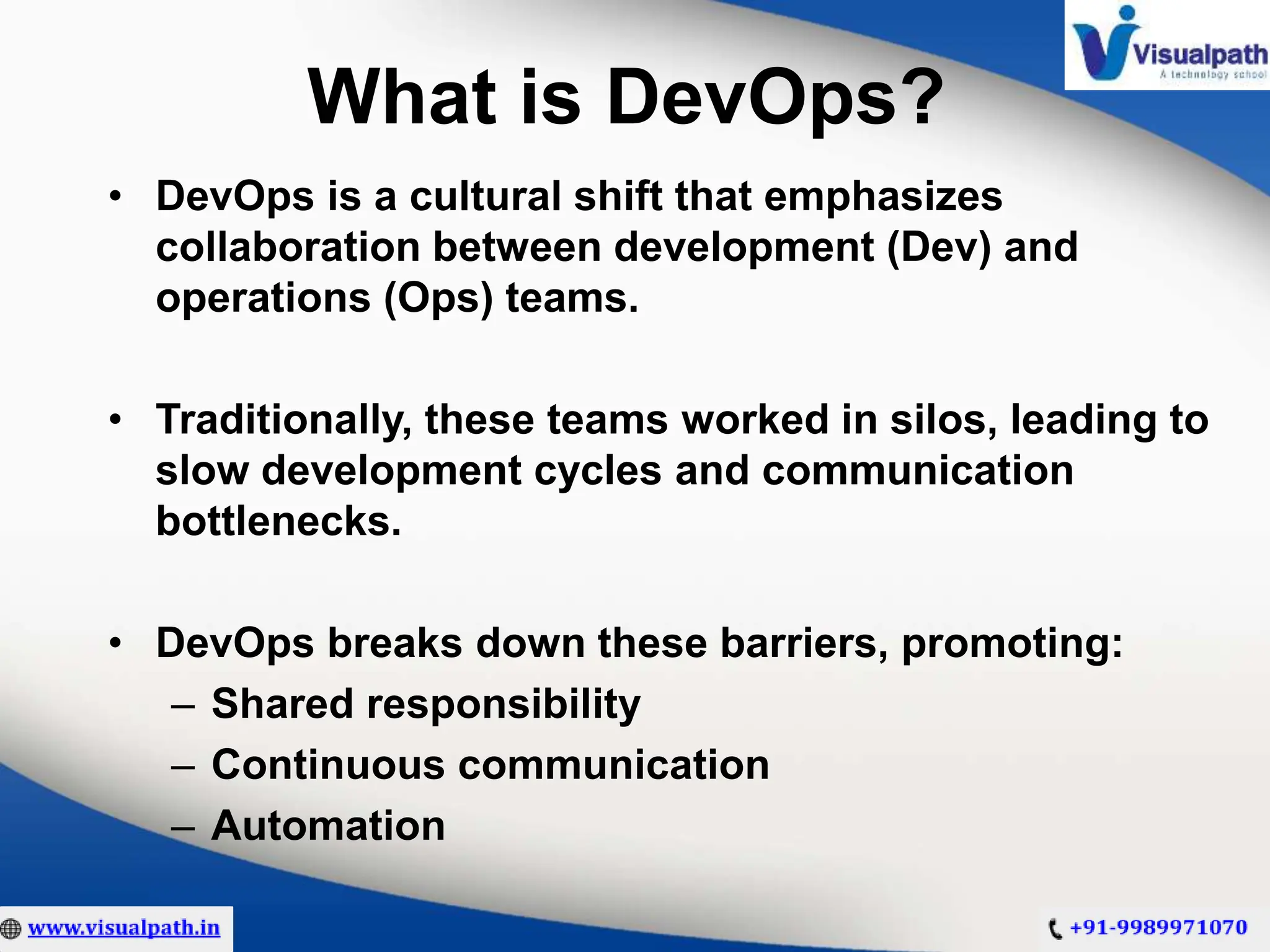 Visualpath
A technology school

What is DevOps?

• DevOps is a cultural shift that emphasizes collaboration between development (Dev) and operations (Ops) teams.

• Traditionally, these teams worked in silos, leading to slow development cycles and communication bottlenecks.

• DevOps breaks down these barriers, promoting:
– Shared responsibility
– Continuous communication
– Automation

www.visualpath.in

+91-9989971070